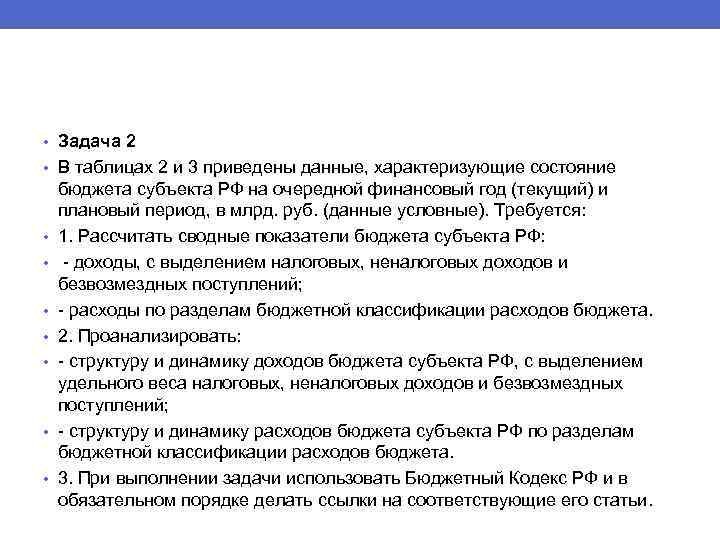 • Задача 2
• В таблицах 2 и 3 приведены данные, характеризующие состояние бюджета субъекта РФ на очередной финансовый год (текущий) и плановый период, в млрд. руб. (данные условные). Требуется:
• 1. Рассчитать сводные показатели бюджета субъекта РФ:
• - доходы, с выделением налоговых, неналоговых доходов и безвозмездных поступлений;
• - расходы по разделам бюджетной классификации расходов бюджета.
• 2. Проанализировать:
• - структуру и динамику доходов бюджета субъекта РФ, с выделением удельного веса налоговых, неналоговых доходов и безвозмездных поступлений;
• - структуру и динамику расходов бюджета субъекта РФ по разделам бюджетной классификации расходов бюджета.
• 3. При выполнении задачи использовать Бюджетный Кодекс РФ и в обязательном порядке делать ссылки на соответствующие его статьи.